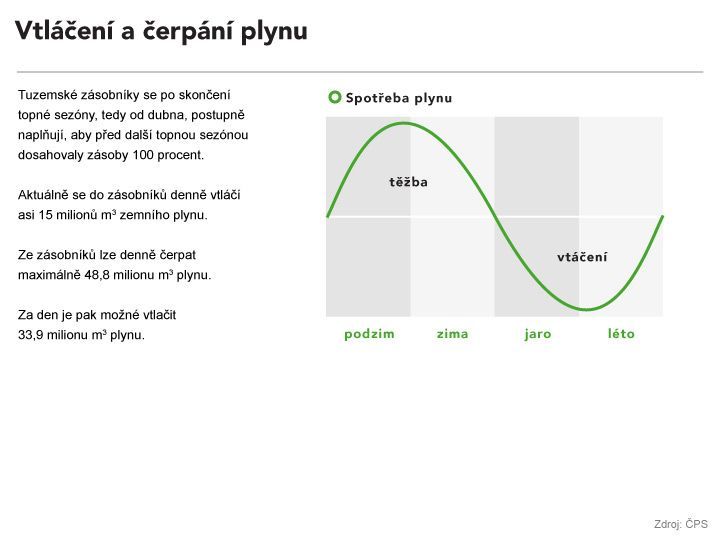 Vtláčení a čerpání plynu

Tuzemské zásobníky se po skončení topné sezóny, tedy od dubna, postupně naplňují, aby před další topnou sezónou dosahovaly zásoby 100 procent.

Aktuálně se do zásobníků denně vtláči asi 15 milionů $m^3$ zemního plynu.

Ze zásobníků lze denně čerpat maximálně 48,8 milionu $m^3$ plynu.

Za den je pak možné vtlačit 33,9 milionu $m^3$ plynu.

Spotřeba plynu

těžba

vtáčení

podzim

zima

jaro

léto

Zdroj: ČPS